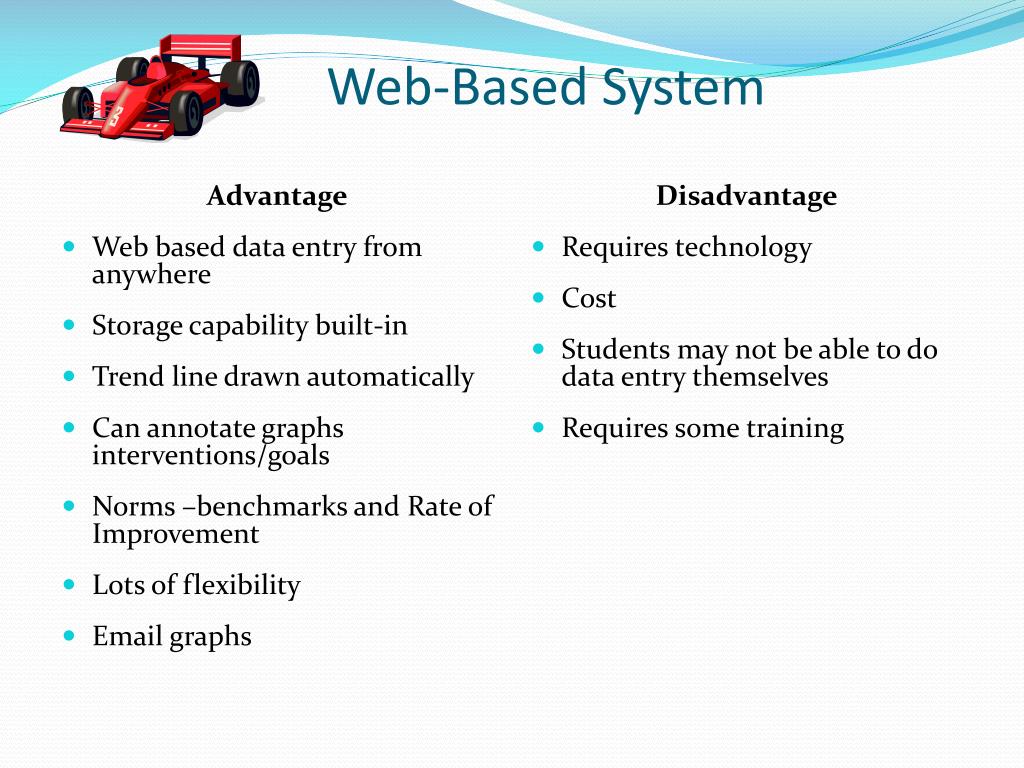 Web-Based System

Advantage

- Web based data entry from anywhere
- Storage capability built-in
- Trend line drawn automatically
- Can annotate graphs interventions/goals
- Norms –benchmarks and Rate of Improvement
- Lots of flexibility
- Email graphs

Disadvantage

- Requires technology
- Cost
- Students may not be able to do data entry themselves
- Requires some training